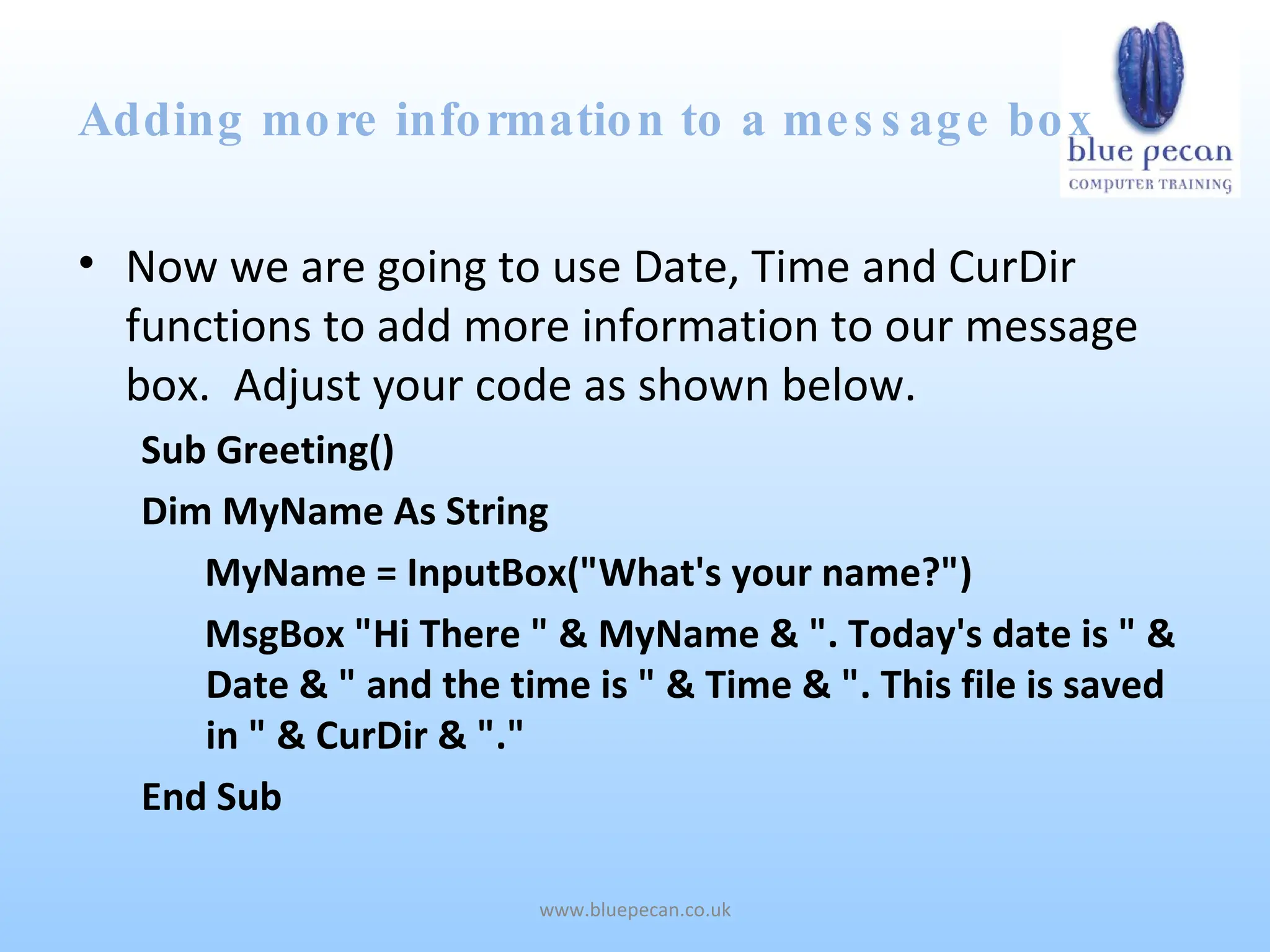 Adding more information to a message box

blue pecan
COMPUTER TRAINING

• Now we are going to use Date, Time and CurDir functions to add more information to our message box. Adjust your code as shown below.

Sub Greeting()

Dim MyName As String

MyName = InputBox("What's your name?")

MsgBox "Hi There " & MyName & ". Today's date is " & Date & " and the time is " & Time & ". This file is saved in " & CurDir & "."

End Sub

www.bluepecan.co.uk